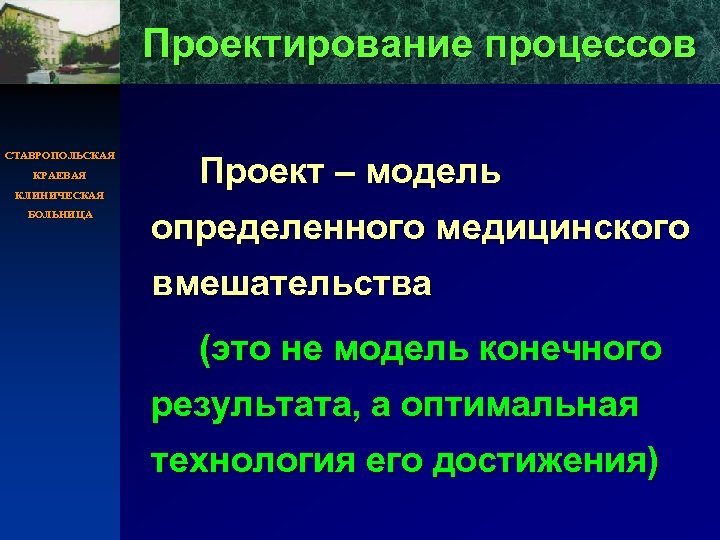 Проектирование процессов

СТАВРОПОЛЬСКАЯ
КРАЕВАЯ
КЛИНИЧЕСКАЯ
БОЛЬНИЦА

Проект – модель определенного медицинского вмешательства

(это не модель конечного результата, а оптимальная технология его достижения)